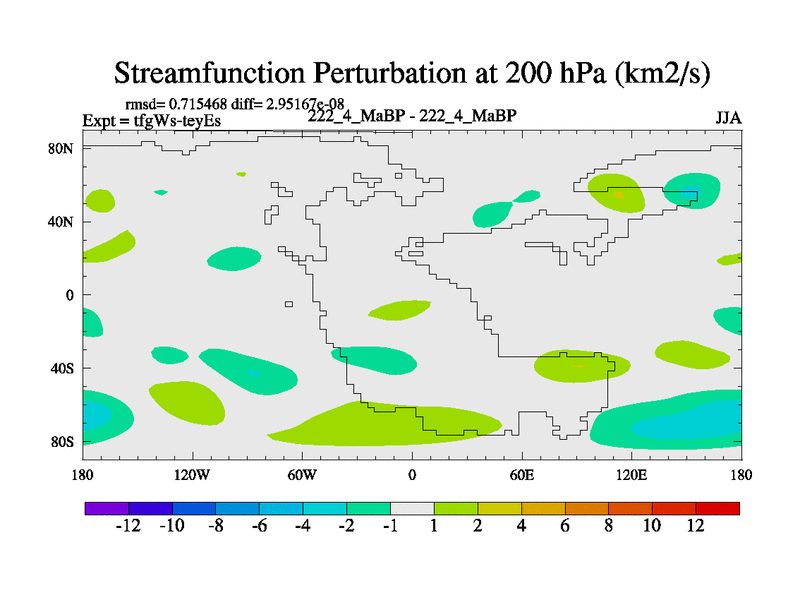 Streamfunction Perturbation at 200 hPa (km2/s)

rmsd= 0.715468 diff= 2.95167e-08
Expt = tfgWs-teyEs
222_4_MaBP - 222_4_MaBP
JJA

80N
40N
0
40S
80S

180
120W
60W
0
60E
120E
180

-12 -10 -8 -6 -4 -2 -1 1 2 4 6 8 10 12